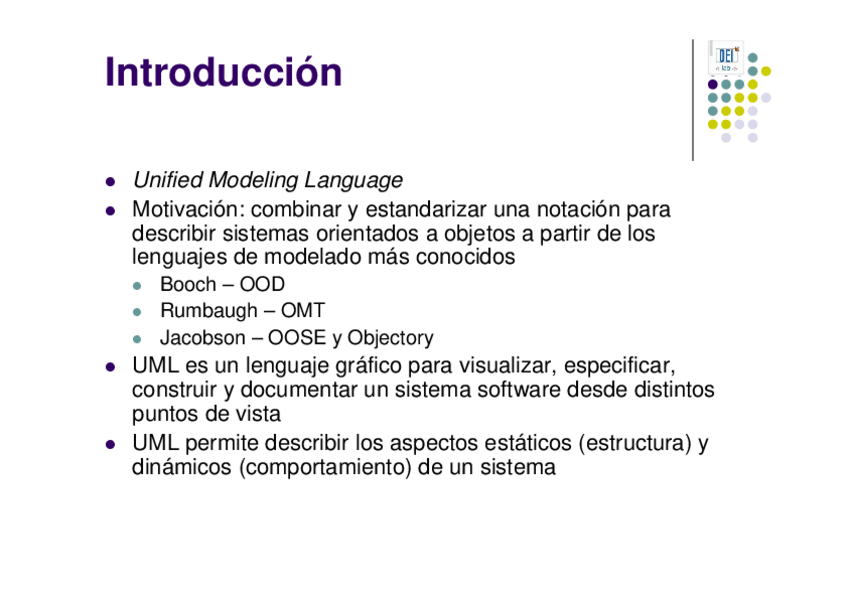 Introducción

DEI

- Unified Modeling Language
- Motivación: combinar y estandarizar una notación para describir sistemas orientados a objetos a partir de los lenguajes de modelado más conocidos
  - Booch – OOD
  - Rumbaugh – OMT
  - Jacobson – OOSE y Objectory
- UML es un lenguaje gráfico para visualizar, especificar, construir y documentar un sistema software desde distintos puntos de vista
- UML permite describir los aspectos estáticos (estructura) y dinámicos (comportamiento) de un sistema